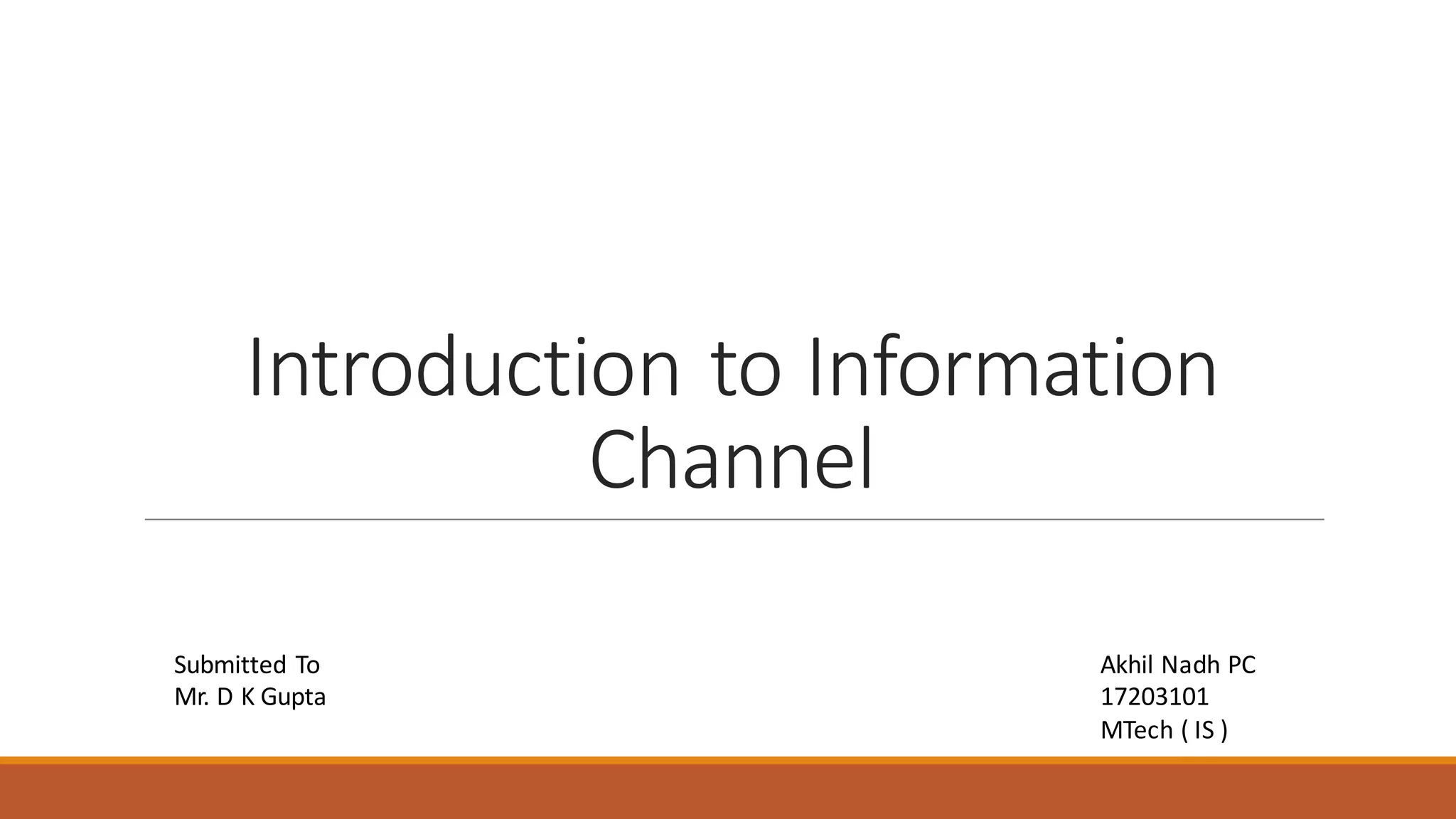 Introduction to Information Channel

Submitted To
Mr. D K Gupta

Akhil Nadh PC
17203101
MTech ( IS )